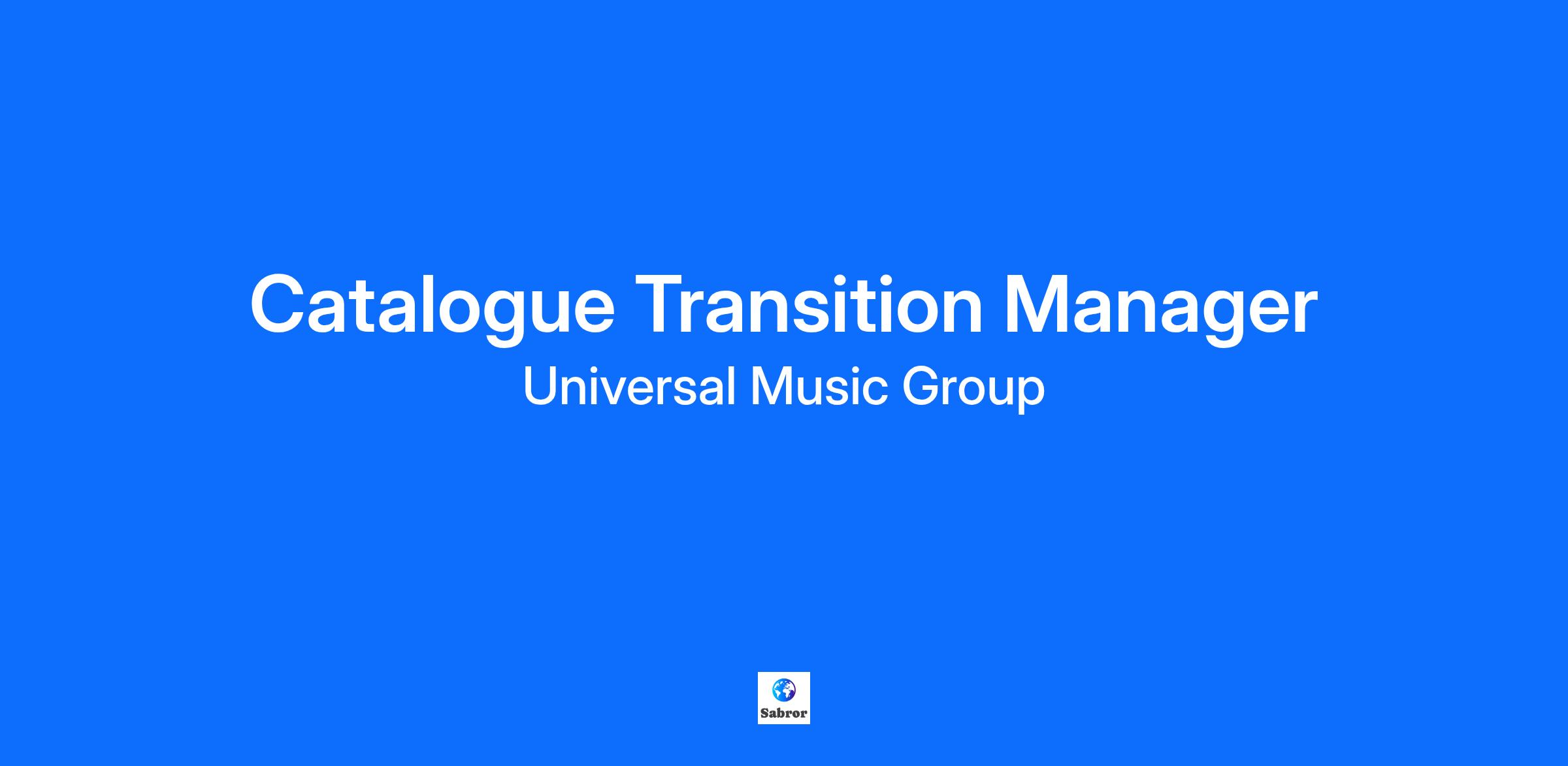 Catalogue Transition Manager
Universal Music Group

Sabror